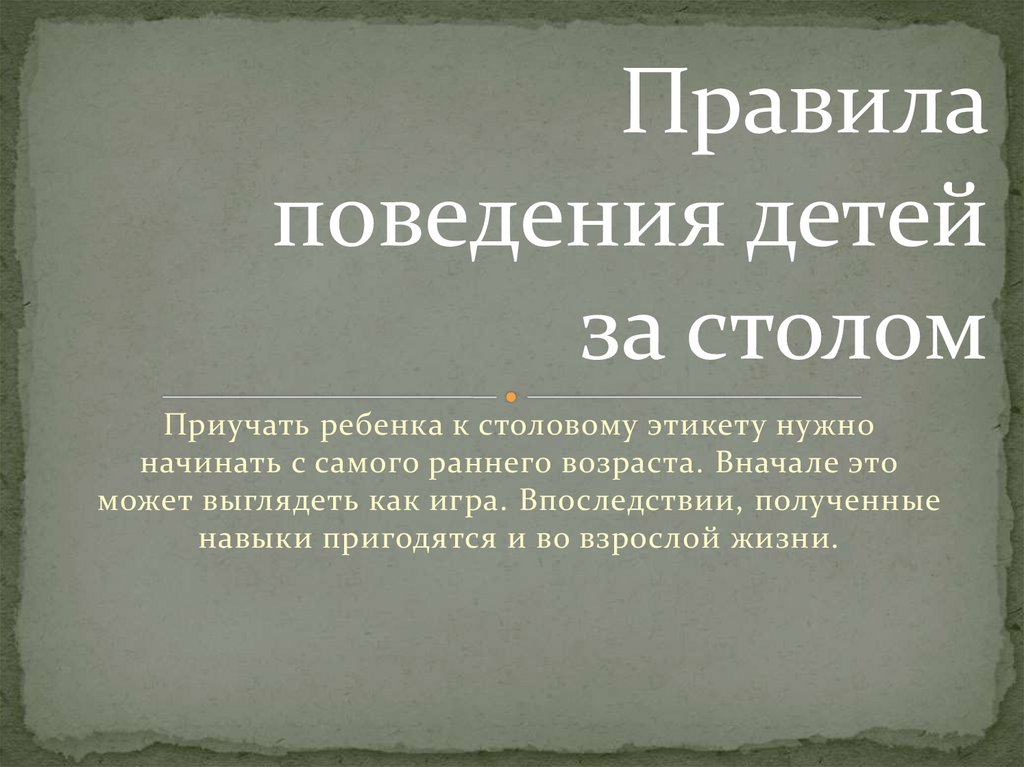 Правила поведения детей за столом

Приучать ребенка к столовому этикету нужно начинать с самого раннего возраста. Вначале это может выглядеть как игра. Впоследствии, полученные навыки пригодятся и во взрослой жизни.